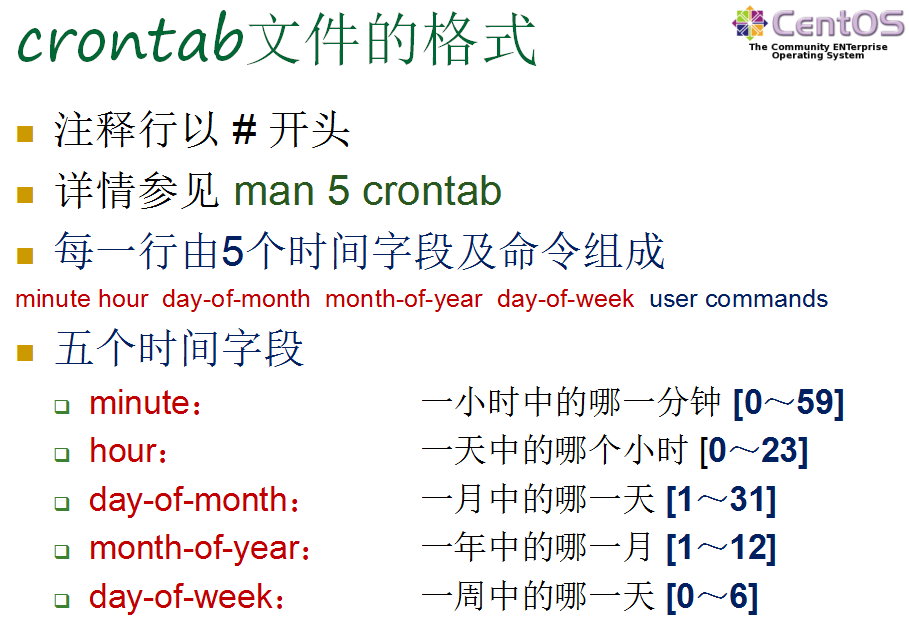 crontab文件的格式

CentOS
The Community ENTerprise Operating System

注释行以 # 开头

详情参见 man 5 crontab

每一行由5个时间字段及命令组成

minute hour day-of-month month-of-year day-of-week user commands

五个时间字段

minute： 一小时中的哪一分钟 [0～59]

hour： 一天中的哪个小时 [0～23]

day-of-month： 一月中的哪一天 [1～31]

month-of-year： 一年中的哪一月 [1～12]

day-of-week： 一周中的哪一天 [0～6]